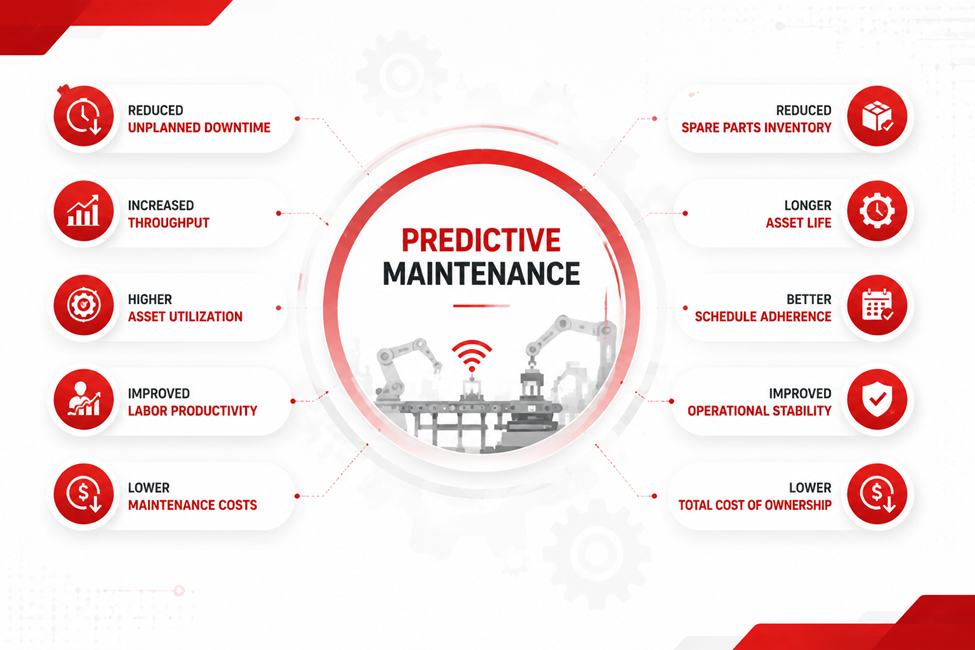 REDUCED
UNPLANNED DOWNTIME

INCREASED
THROUGHPUT

HIGHER
ASSET UTILIZATION

IMPROVED
LABOR PRODUCTIVITY

LOWER
MAINTENANCE COSTS

PREDICTIVE
MAINTENANCE

REDUCED
SPARE PARTS INVENTORY

LONGER
ASSET LIFE

BETTER
SCHEDULE ADHERENCE

IMPROVED
OPERATIONAL STABILITY

LOWER
TOTAL COST OF OWNERSHIP